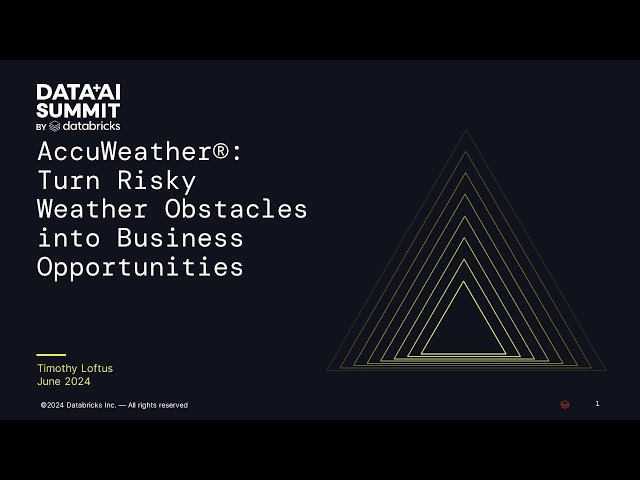 DATA+AI SUMMIT
BY databricks

AccuWeather®: Turn Risky Weather Obstacles into Business Opportunities

Timothy Loftus
June 2024

©2024 Databricks Inc. — All rights reserved

1